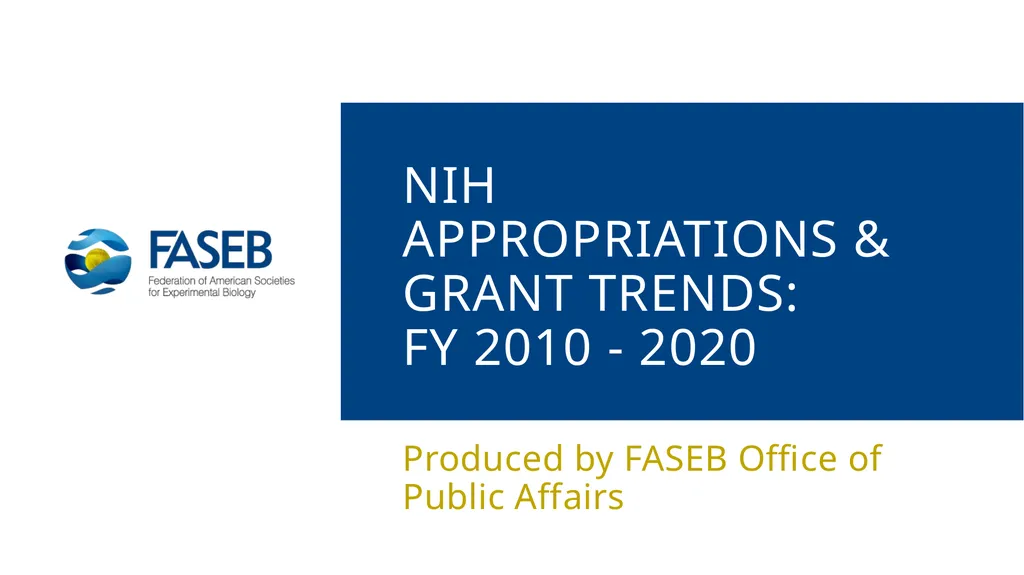 FASEB
Federation of American Societies for Experimental Biology

NIH APPROPRIATIONS & GRANT TRENDS: FY 2010 - 2020

Produced by FASEB Office of Public Affairs